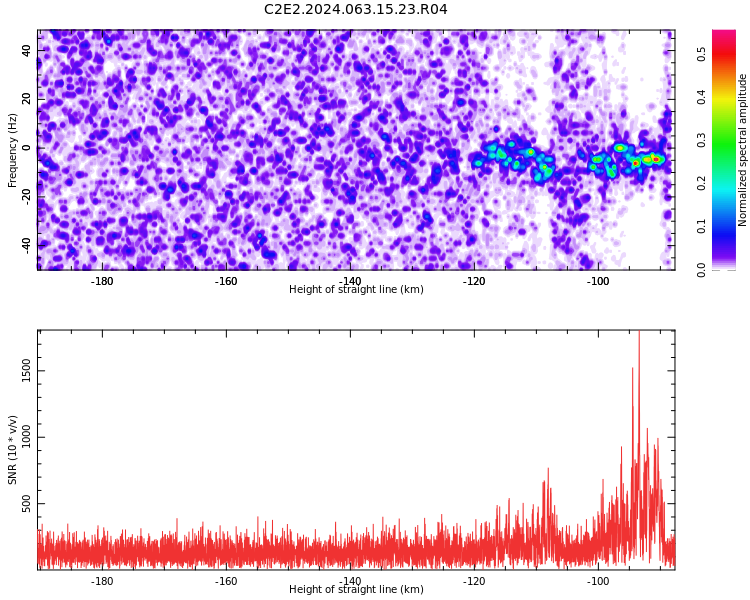 C2E2.2024.063.15.23.R04

Frequency (Hz)
40
20
0
-20
-40
-180
-160
-140
-120
-100
Height of straight line (km)

Normalized spectral amplitude
0.0
0.1
0.2
0.3
0.4
0.5

SNR (10 * v/v)
1500
1000
500
-180
-160
-140
-120
-100
Height of straight line (km)